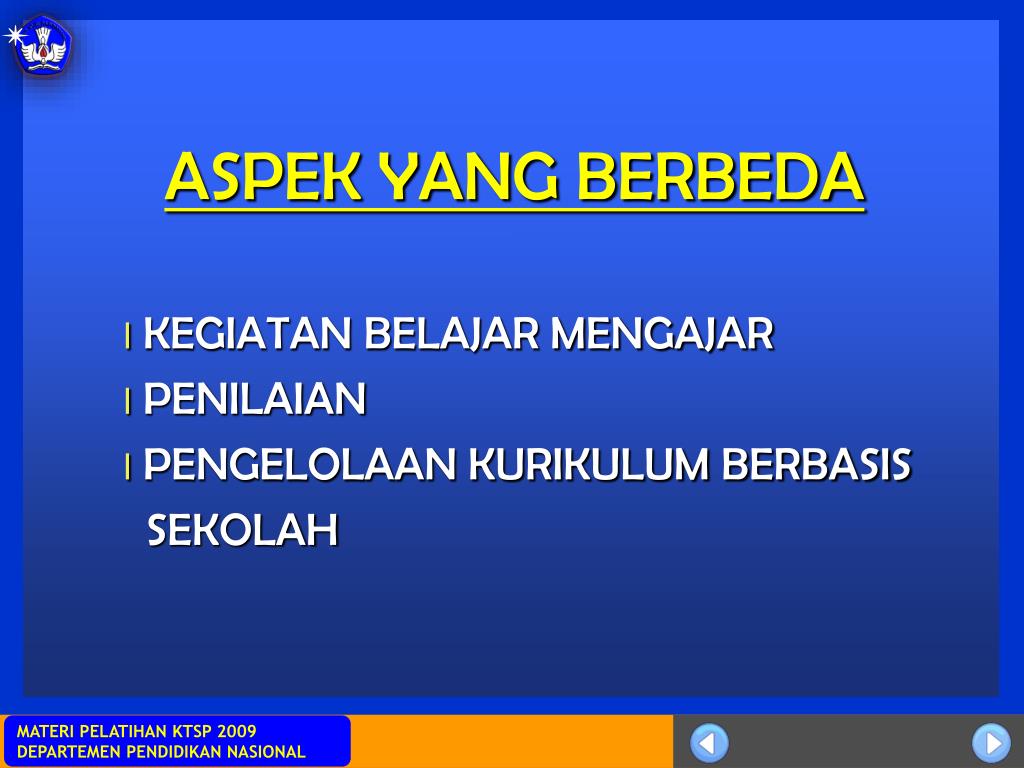 ASPEK YANG BERBEDA

l KEGIATAN BELAJAR MENGAJAR
l PENILAIAN
l PENGELOLAAN KURIKULUM BERBASIS SEKOLAH

MATERI PELATIHAN KTSP 2009
DEPARTEMEN PENDIDIKAN NASIONAL